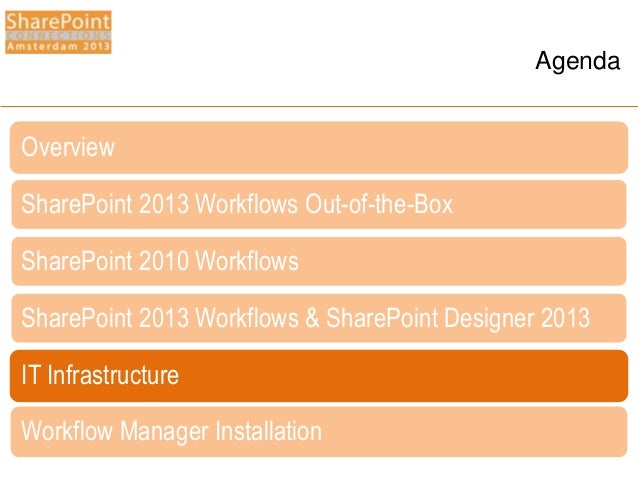 SharePoint
CONNECTIONS
Amsterdam 2013

Agenda

Overview

SharePoint 2013 Workflows Out-of-the-Box

SharePoint 2010 Workflows

SharePoint 2013 Workflows & SharePoint Designer 2013

IT Infrastructure

Workflow Manager Installation